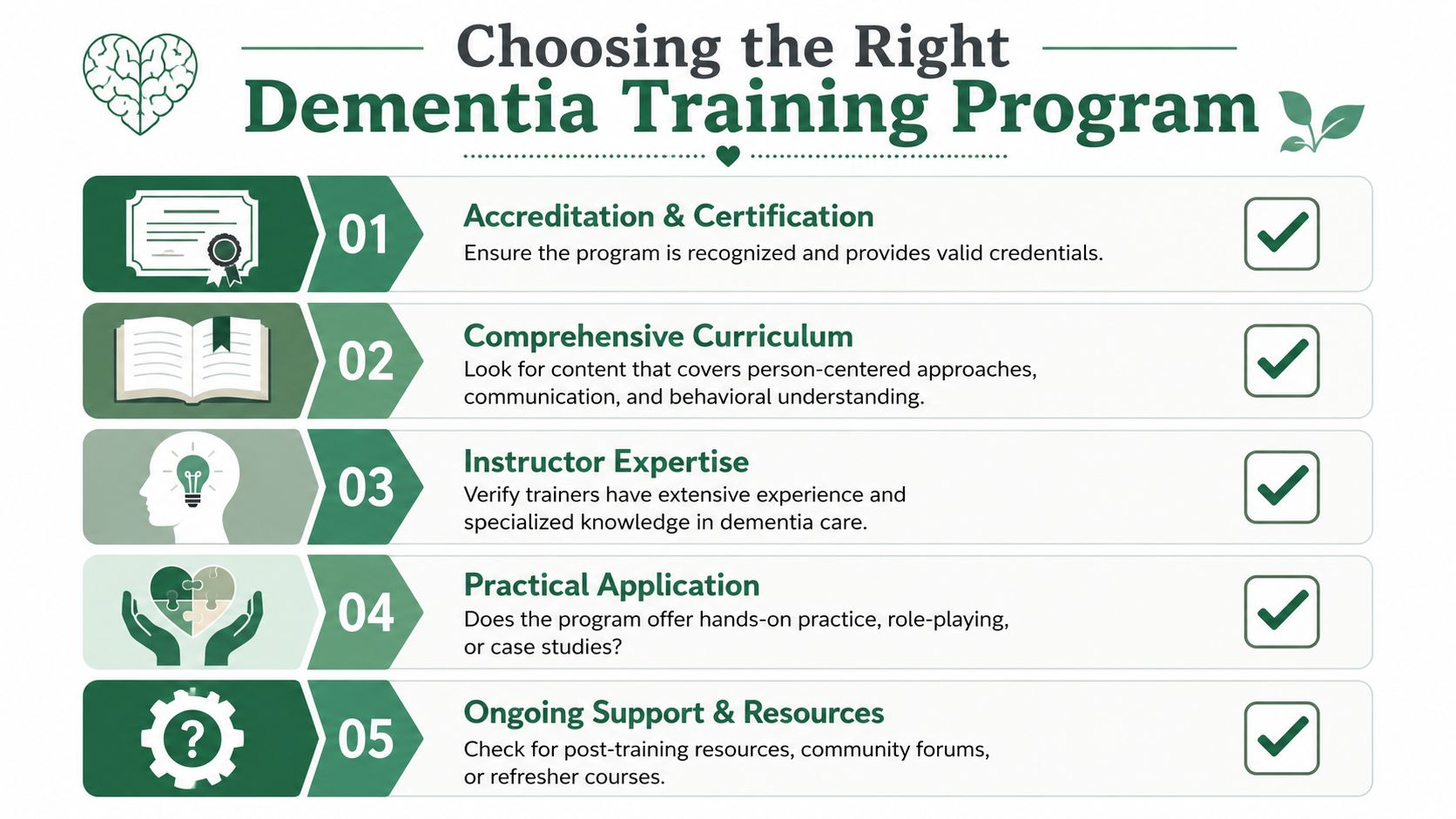 Choosing the Right
Dementia Training Program

01
Accreditation & Certification
Ensure the program is recognized and provides valid credentials.

02
Comprehensive Curriculum
Look for content that covers person-centered approaches, communication, and behavioral understanding.

03
Instructor Expertise
Verify trainers have extensive experience and specialized knowledge in dementia care.

04
Practical Application
Does the program offer hands-on practice, role-playing, or case studies?

05
Ongoing Support & Resources
Check for post-training resources, community forums, or refresher courses.